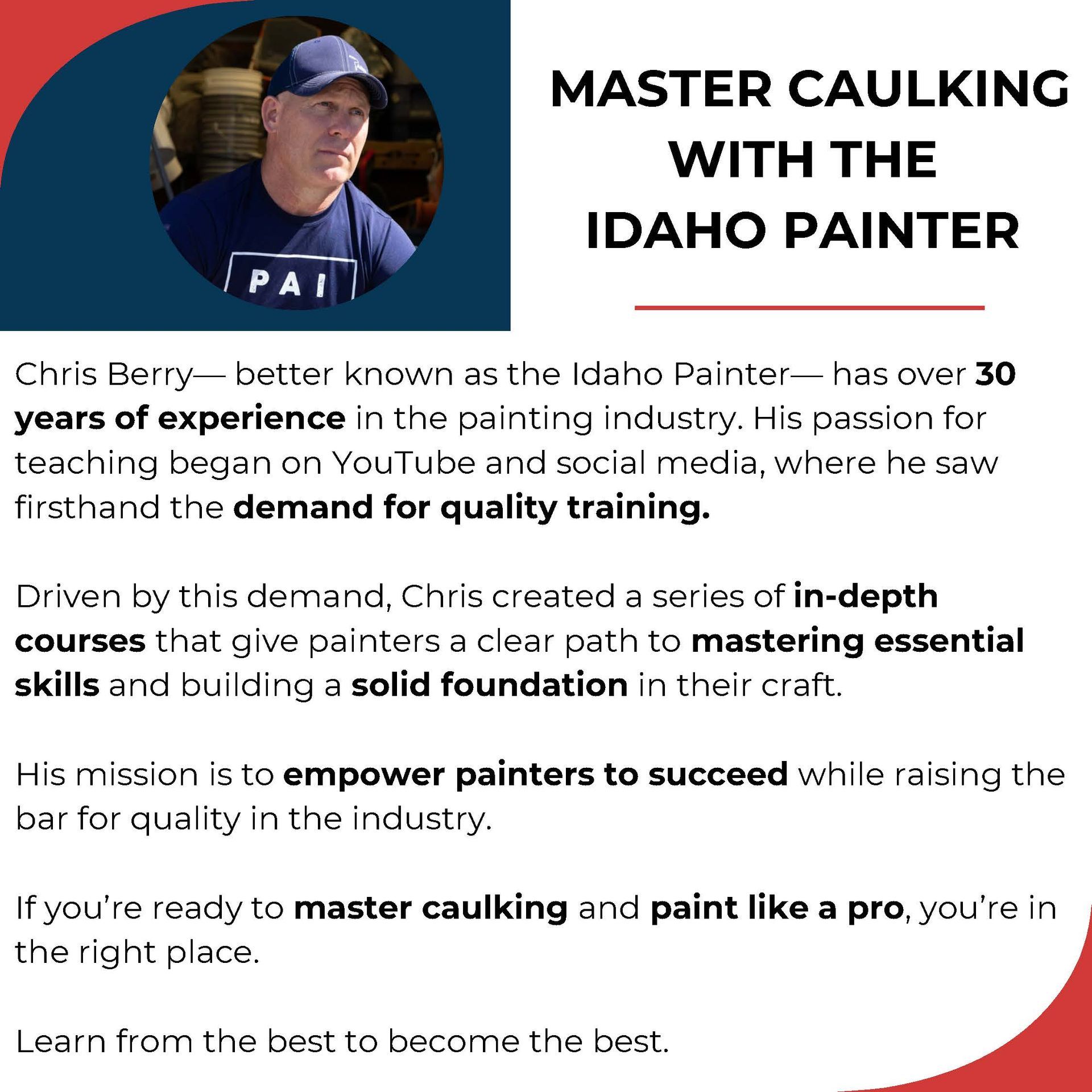 PAI

MASTER CAULKING WITH THE IDAHO PAINTER

Chris Berry— better known as the Idaho Painter— has over 30 years of experience in the painting industry. His passion for teaching began on YouTube and social media, where he saw firsthand the demand for quality training.

Driven by this demand, Chris created a series of in-depth courses that give painters a clear path to mastering essential skills and building a solid foundation in their craft.

His mission is to empower painters to succeed while raising the bar for quality in the industry.

If you're ready to master caulking and paint like a pro, you're in the right place.

Learn from the best to become the best.